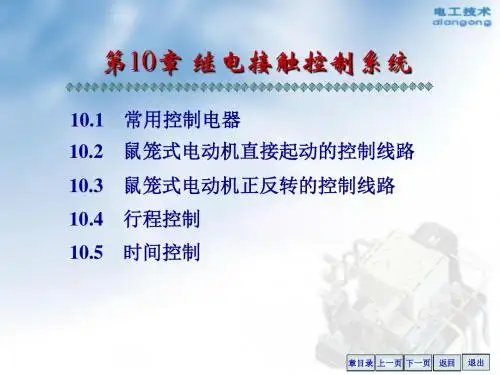 电工技术
diangong

第10章 继电接触控制系统

10.1 常用控制电器

10.2 鼠笼式电动机直接起动的控制线路

10.3 鼠笼式电动机正反转的控制线路

10.4 行程控制

10.5 时间控制

章目录 上一页 下一页 返回 退出